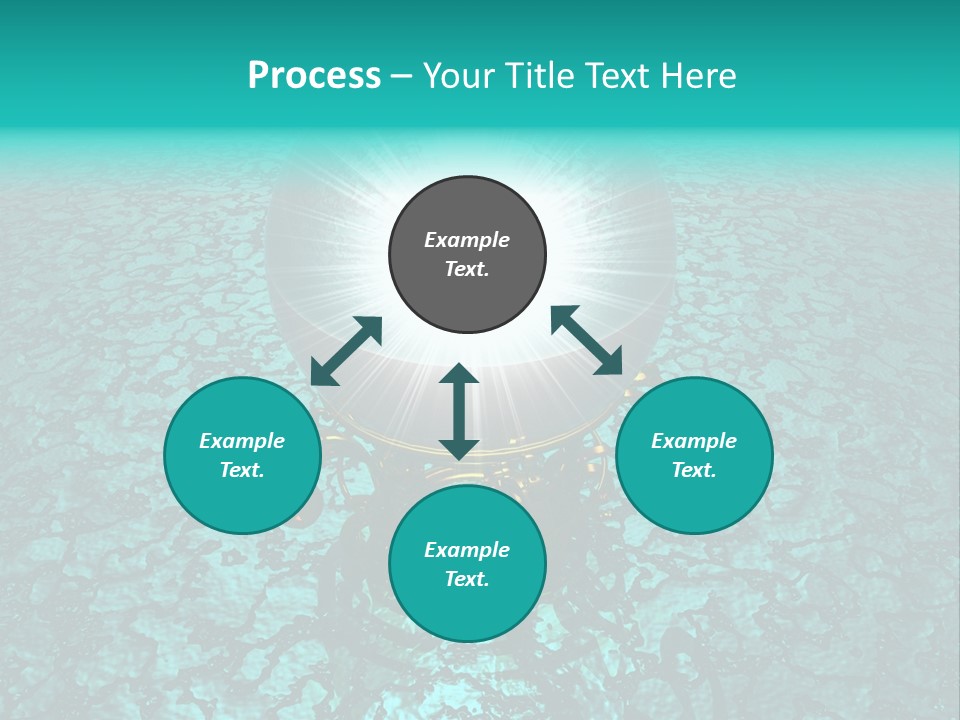 Process – Your Title Text Here

Example Text.

Example Text.

Example Text.

Example Text.